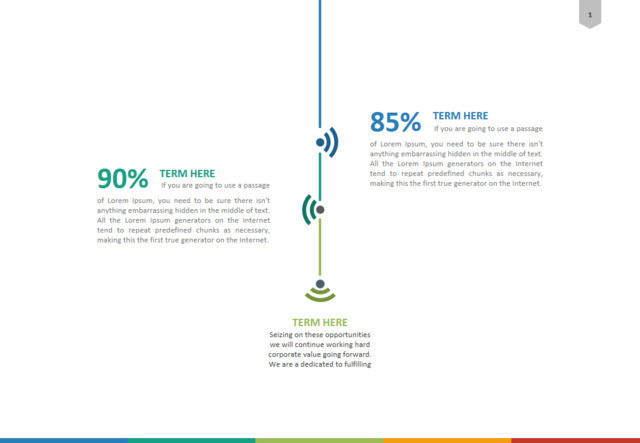 1

85% TERM HERE
If you are going to use a passage of Lorem Ipsum, you need to be sure there isn't anything embarrassing hidden in the middle of text. All the Lorem Ipsum generators on the Internet tend to repeat predefined chunks as necessary, making this the first true generator on the Internet.

90% TERM HERE
If you are going to use a passage of Lorem Ipsum, you need to be sure there isn't anything embarrassing hidden in the middle of text. All the Lorem Ipsum generators on the Internet tend to repeat predefined chunks as necessary, making this the first true generator on the Internet.

TERM HERE
Seizing on these opportunities we will continue working hard corporate value going forward. We are a dedicated to fulfilling